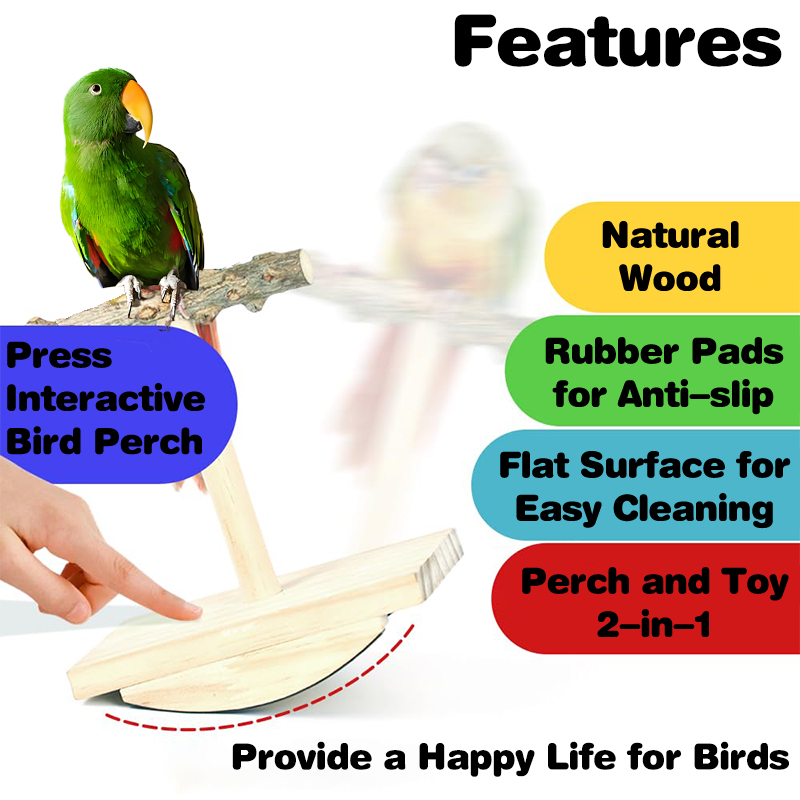 Features

Press Interactive Bird Perch

Natural Wood

Rubber Pads for Anti-slip

Flat Surface for Easy Cleaning

Perch and Toy 2-in-1

Provide a Happy Life for Birds